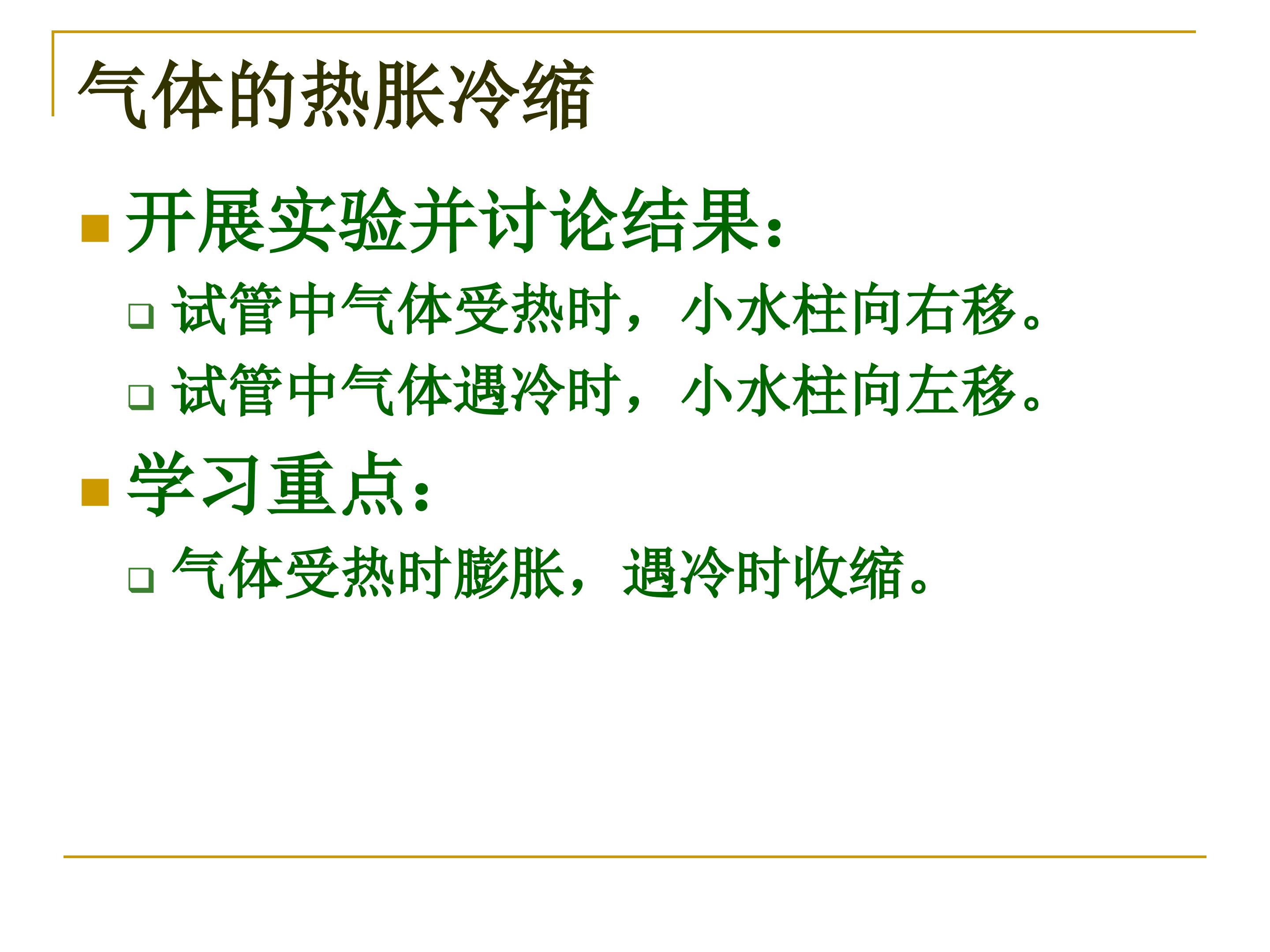 气体的热胀冷缩

开展实验并讨论结果：

试管中气体受热时，小水柱向右移。

试管中气体遇冷时，小水柱向左移。

学习重点：

气体受热时膨胀，遇冷时收缩。